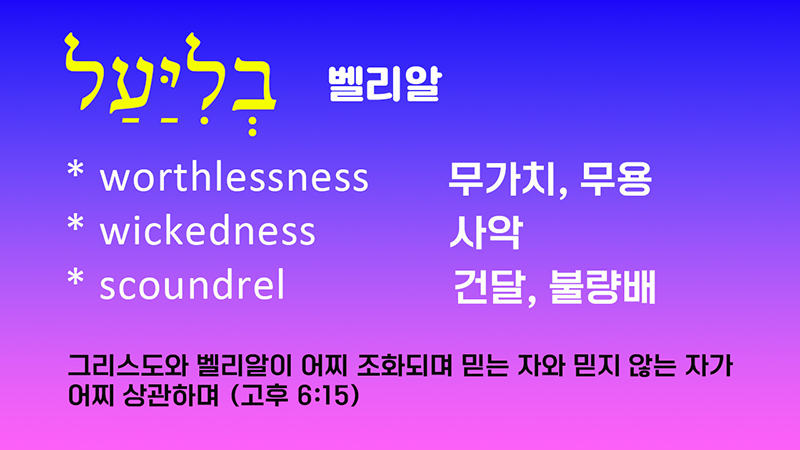 בְּלִיַּעַל 벨리알

* worthlessness 무가치, 무용
* wickedness 사악
* scoundrel 건달, 불량배

그리스도와 벨리알이 어찌 조화되며 믿는 자와 믿지 않는 자가 어찌 상관하며 (고후 6:15)